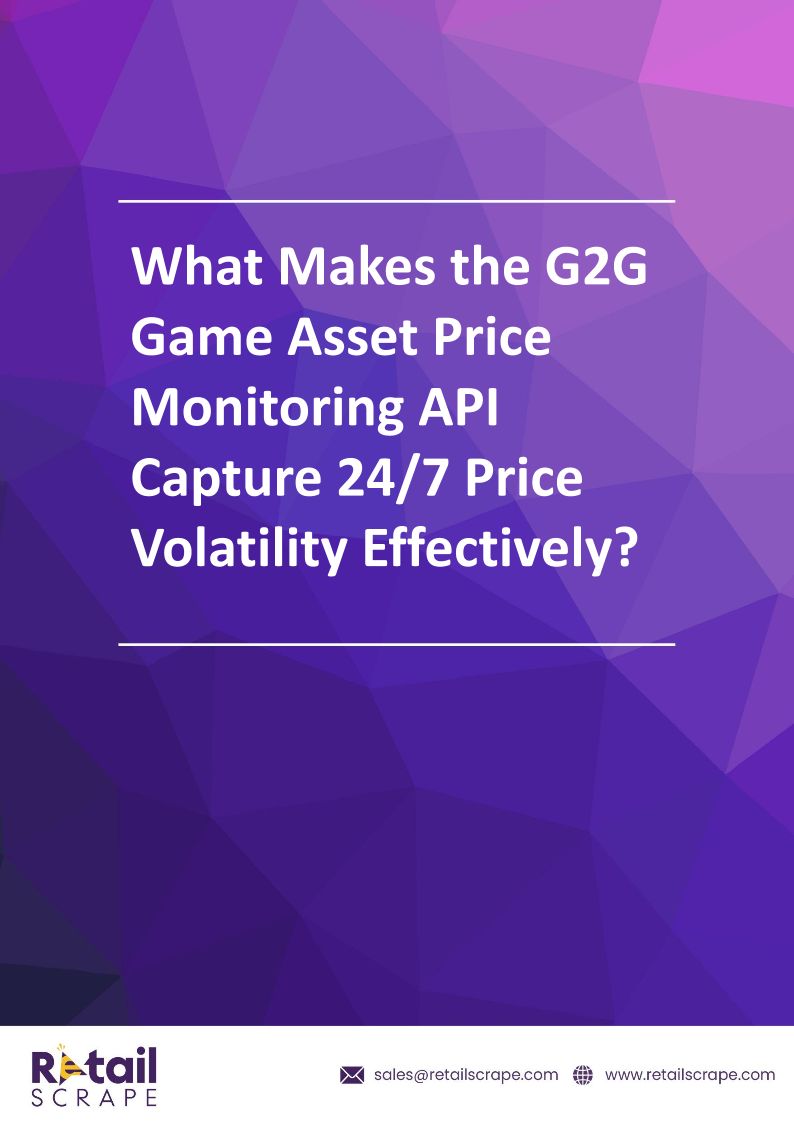 What Makes the G2G Game Asset Price Monitoring API Capture 24/7 Price Volatility Effectively?

Retail SCRAPE

sales@retailscrape.com www.retailscrape.com